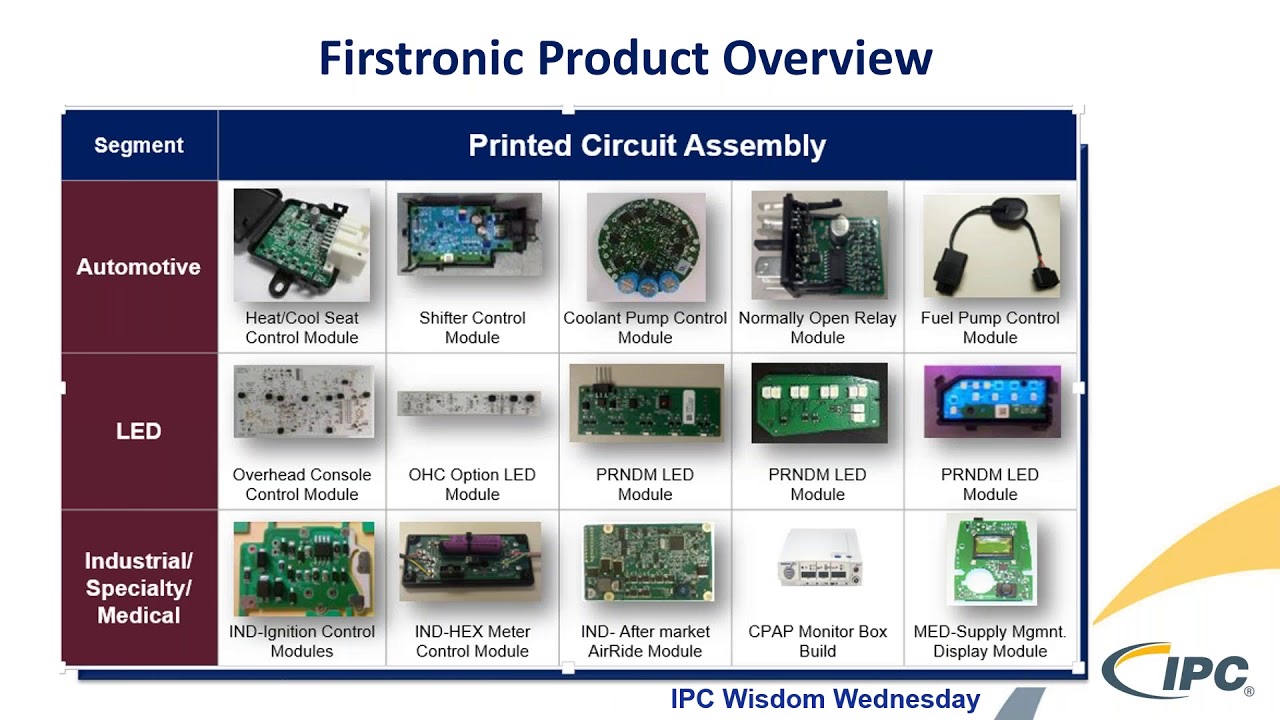 Firstronic Product Overview

| Segment | Printed Circuit Assembly | | | | |
|---|---|---|---|---|---|
| Automotive | Heat/Cool Seat Control Module | Shifter Control Module | Coolant Pump Control Module | Normally Open Relay Module | Fuel Pump Control Module |
| LED | Overhead Console Control Module | OHC Option LED Module | PRNDM LED Module | PRNDM LED Module | PRNDM LED Module |
| Industrial/ Specialty/ Medical | IND-Ignition Control Modules | IND-HEX Meter Control Module | IND- After market AirRide Module | CPAP Monitor Box Build | MED-Supply Mgmnt. Display Module |

IPC Wisdom Wednesday

IPC®